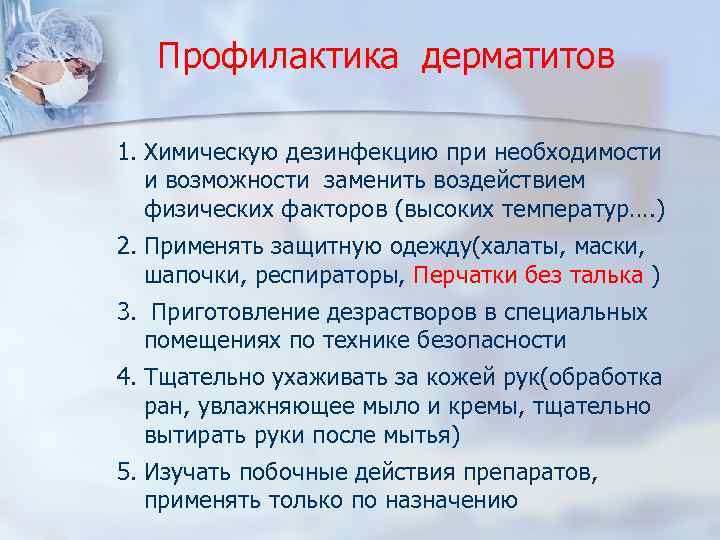 Профилактика дерматитов

1. Химическую дезинфекцию при необходимости и возможности заменить воздействием физических факторов (высоких температур….)

2. Применять защитную одежду(халаты, маски, шапочки, респираторы, Перчатки без талька )

3. Приготовление дезрастворов в специальных помещениях по технике безопасности

4. Тщательно ухаживать за кожей рук(обработка ран, увлажняющее мыло и кремы, тщательно вытирать руки после мытья)

5. Изучать побочные действия препаратов, применять только по назначению